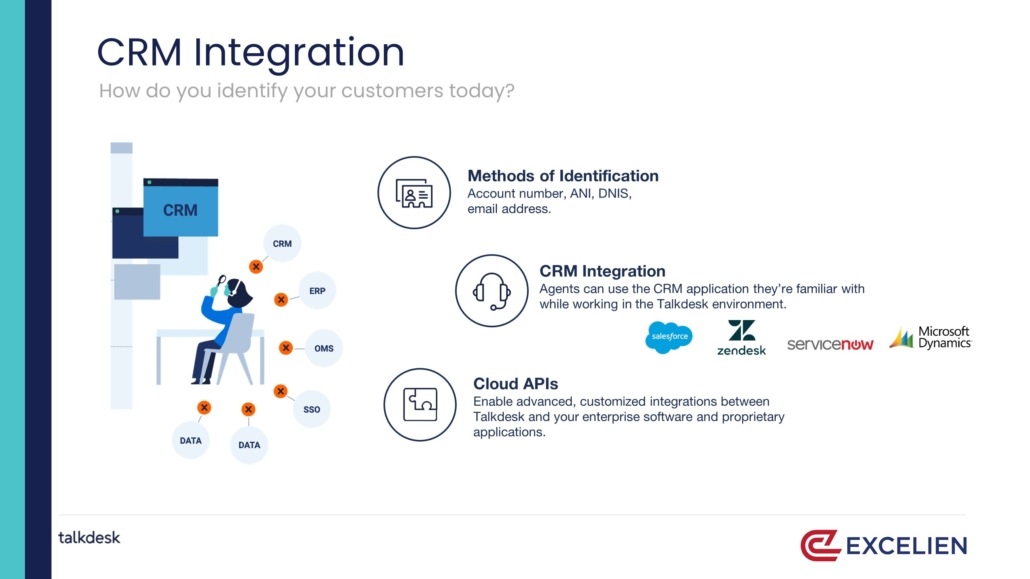 CRM Integration

How do you identify your customers today?

CRM

CRM

ERP

OMS

SSO

DATA

DATA

Methods of Identification
Account number, ANI, DNIS, email address.

CRM Integration
Agents can use the CRM application they're familiar with while working in the Talkdesk environment.

salesforce

zendesk

servicenow

Microsoft Dynamics

Cloud APIs
Enable advanced, customized integrations between Talkdesk and your enterprise software and proprietary applications.

talkdesk

EXCELIEN